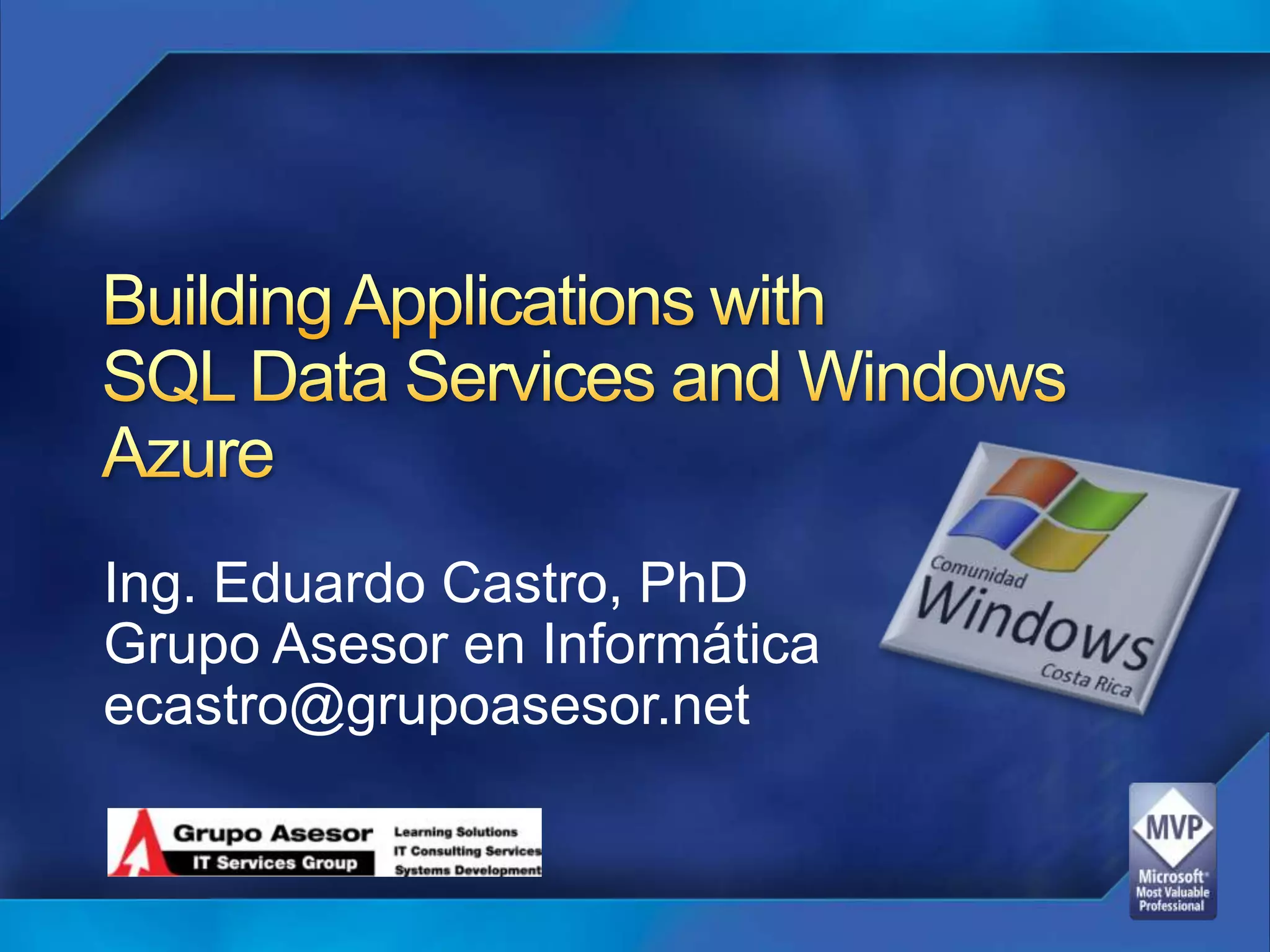 Building Applications with SQL Data Services and Windows Azure

Ing. Eduardo Castro, PhD
Grupo Asesor en Informática
ecastro@grupoasesor.net

Comunidad
Windows
Costa Rica

Grupo Asesor
IT Services Group
Learning Solutions
IT Consulting Services
Systems Development

MVP
Microsoft
Most Valuable Professional